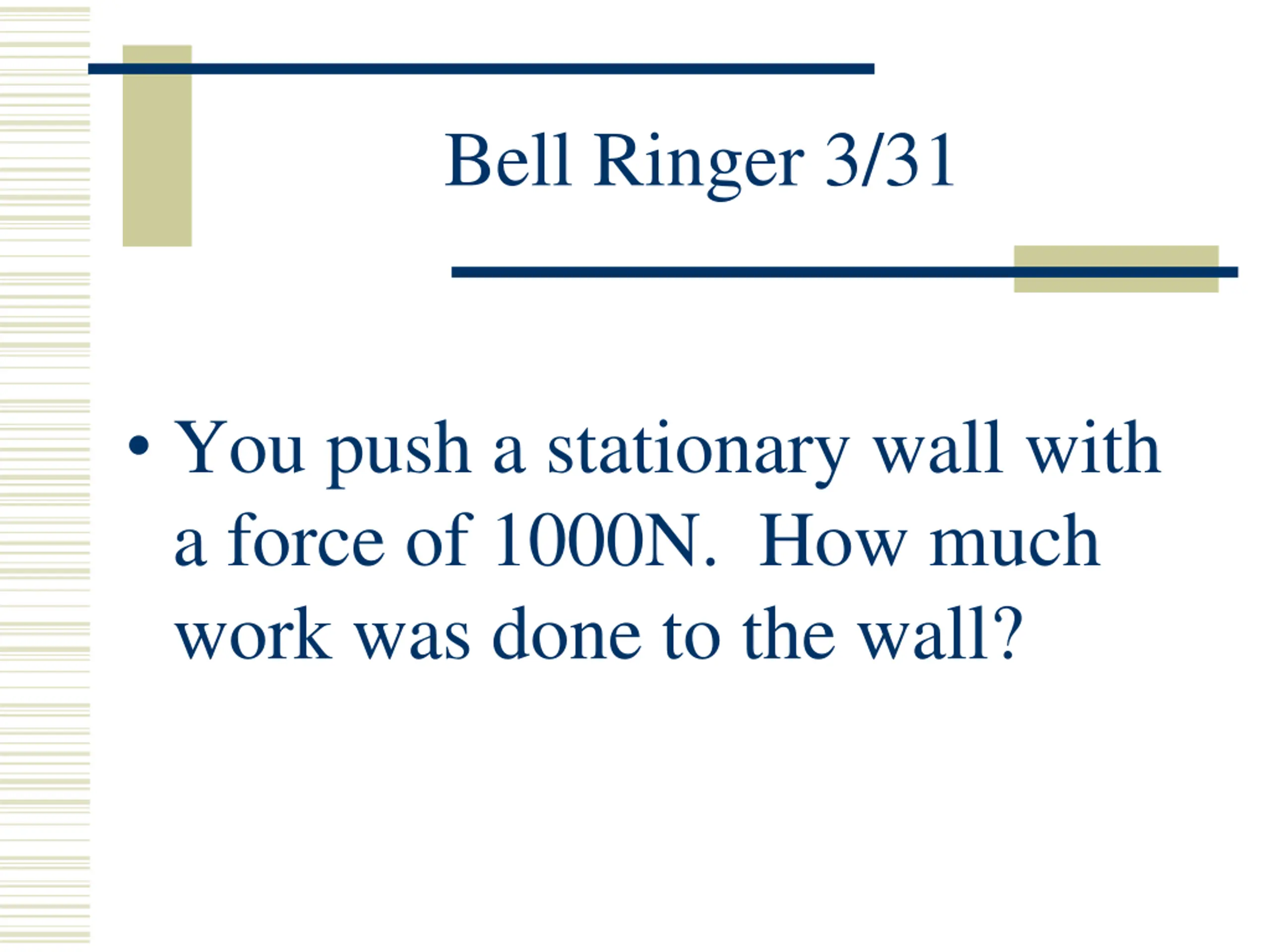 Bell Ringer 3/31

• You push a stationary wall with a force of 1000N. How much work was done to the wall?